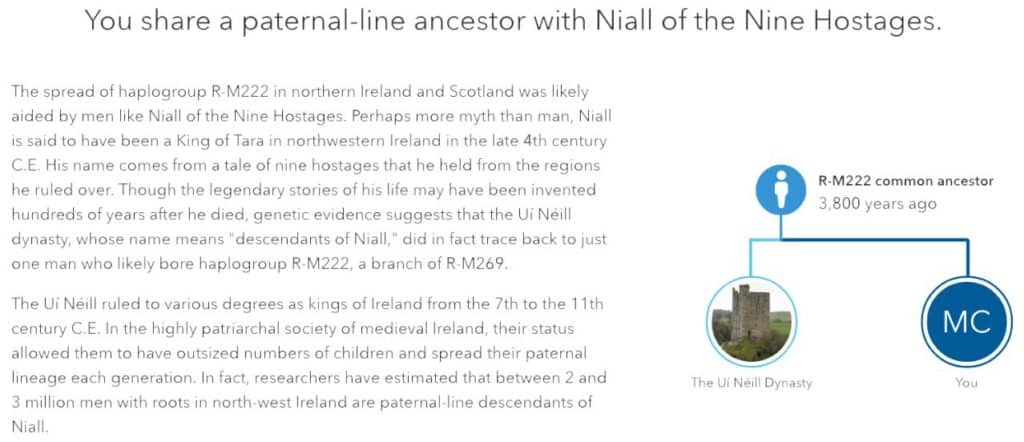 You share a paternal-line ancestor with Niall of the Nine Hostages.

The spread of haplogroup R-M222 in northern Ireland and Scotland was likely aided by men like Niall of the Nine Hostages. Perhaps more myth than man, Niall is said to have been a King of Tara in northwestern Ireland in the late 4th century C.E. His name comes from a tale of nine hostages that he held from the regions he ruled over. Though the legendary stories of his life may have been invented hundreds of years after he died, genetic evidence suggests that the Uí Néill dynasty, whose name means "descendants of Niall," did in fact trace back to just one man who likely bore haplogroup R-M222, a branch of R-M269.

The Uí Néill ruled to various degrees as kings of Ireland from the 7th to the 11th century C.E. In the highly patriarchal society of medieval Ireland, their status allowed them to have outsized numbers of children and spread their paternal lineage each generation. In fact, researchers have estimated that between 2 and 3 million men with roots in north-west Ireland are paternal-line descendants of Niall.

R-M222 common ancestor
3,800 years ago

The Uí Néill Dynasty

MC
You